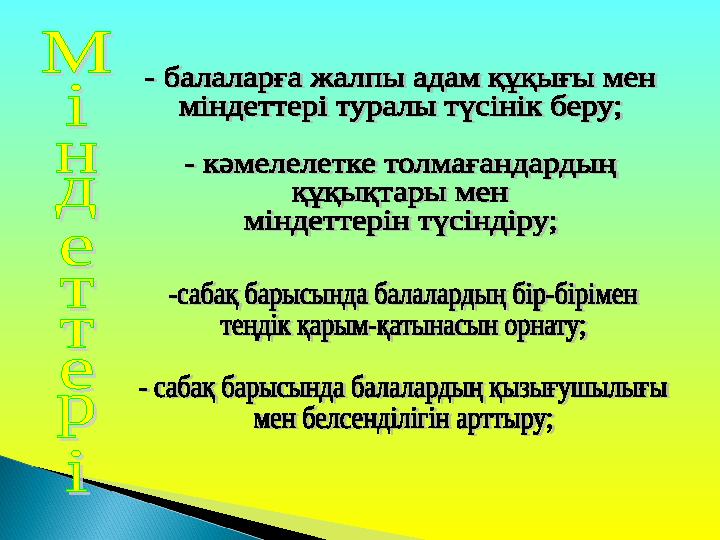 Міндеттері

- балаларға жалпы адам құқығы мен міндеттері туралы түсінік беру;

- кәмелелетке толмағандардың құқықтары мен міндеттерін түсіндіру;

-сабақ барысында балалардың бір-бірімен теңдік қарым-қатынасын орнату;

- сабақ барысында балалардың қызығушылығы мен белсенділігін арттыру;